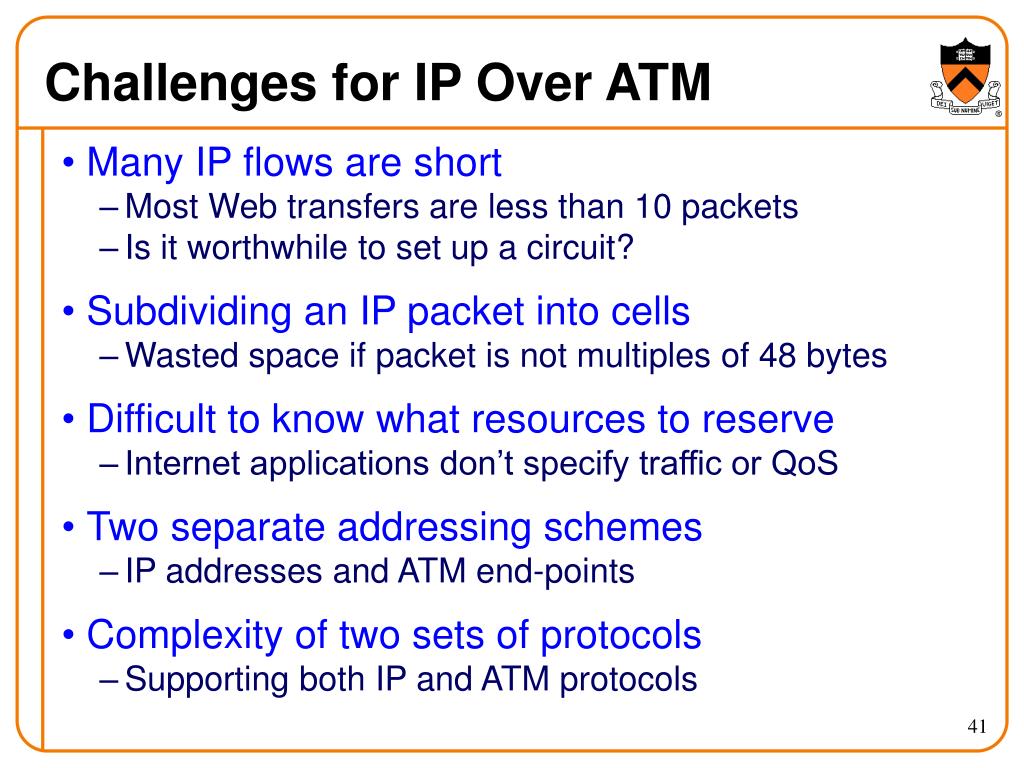 Challenges for IP Over ATM

DEI SUB NUMINE VIGET ®

• Many IP flows are short
– Most Web transfers are less than 10 packets
– Is it worthwhile to set up a circuit?

• Subdividing an IP packet into cells
– Wasted space if packet is not multiples of 48 bytes

• Difficult to know what resources to reserve
– Internet applications don't specify traffic or QoS

• Two separate addressing schemes
– IP addresses and ATM end-points

• Complexity of two sets of protocols
– Supporting both IP and ATM protocols

41